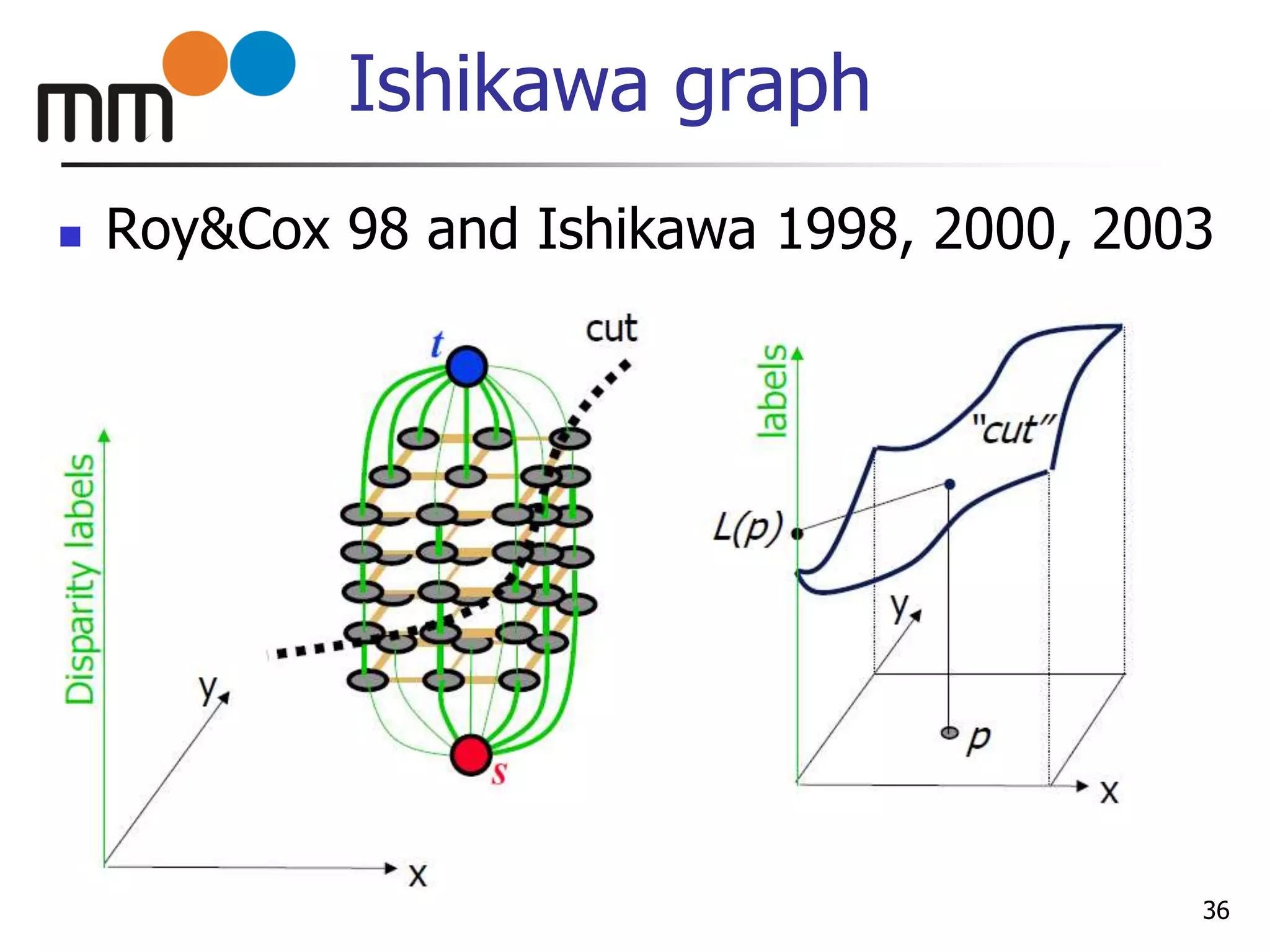 mm

Ishikawa graph

Roy&Cox 98 and Ishikawa 1998, 2000, 2003

Disparity labels

y

x

t

cut

s

labels

"cut"

L(p)

y

p

x

36